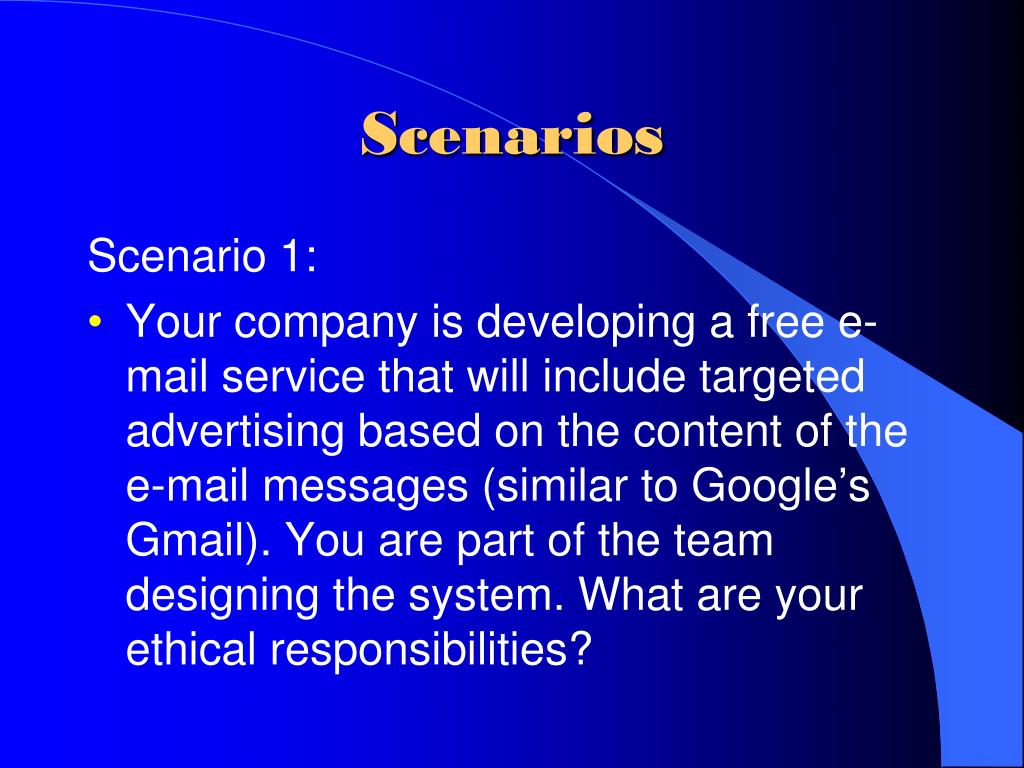 Scenarios

Scenario 1:

• Your company is developing a free e-mail service that will include targeted advertising based on the content of the e-mail messages (similar to Google's Gmail). You are part of the team designing the system. What are your ethical responsibilities?